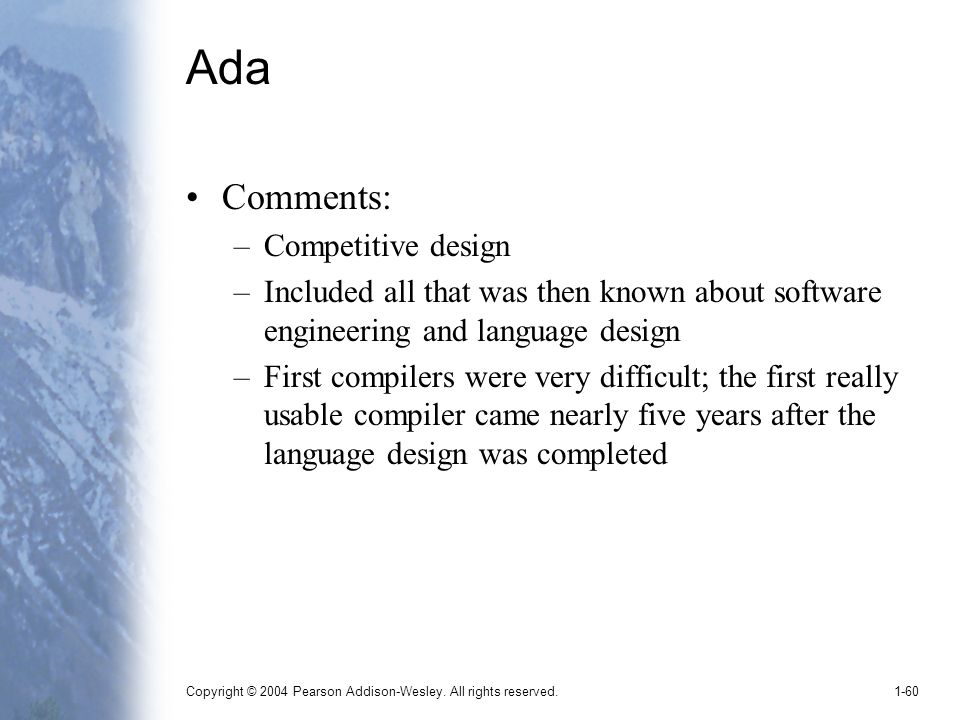 Ada

• Comments:
– Competitive design
– Included all that was then known about software engineering and language design
– First compilers were very difficult; the first really usable compiler came nearly five years after the language design was completed

Copyright © 2004 Pearson Addison-Wesley. All rights reserved.

1-60